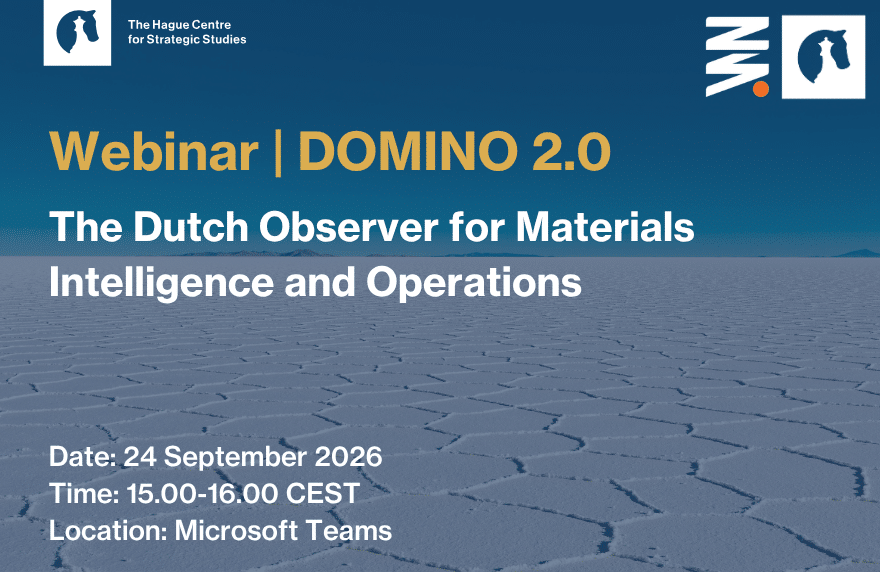 The Hague Centre for Strategic Studies

Webinar | DOMINO 2.0

The Dutch Observer for Materials Intelligence and Operations

Date: 24 September 2026
Time: 15.00-16.00 CEST
Location: Microsoft Teams